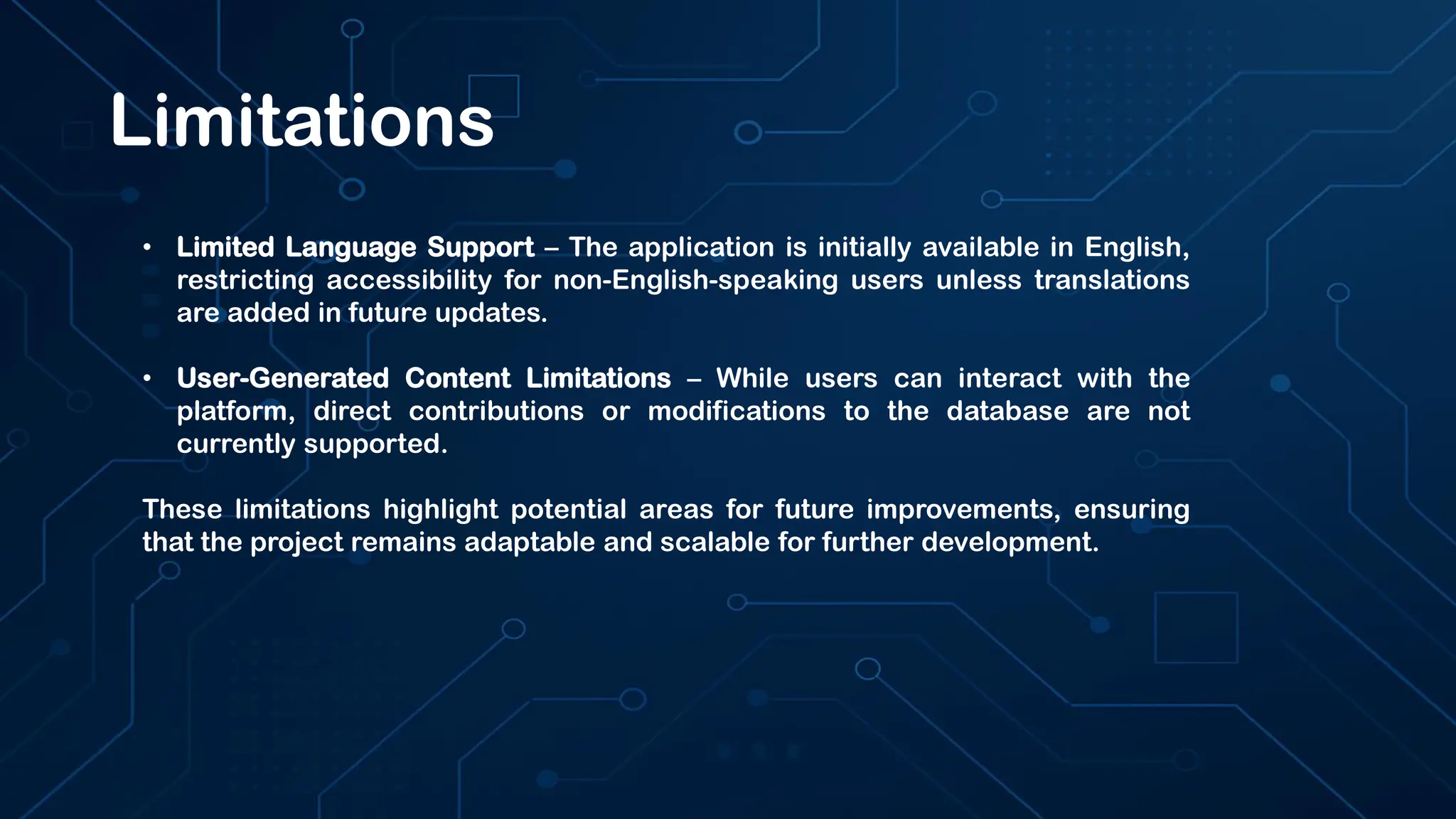 Limitations

• Limited Language Support – The application is initially available in English, restricting accessibility for non-English-speaking users unless translations are added in future updates.

• User-Generated Content Limitations – While users can interact with the platform, direct contributions or modifications to the database are not currently supported.

These limitations highlight potential areas for future improvements, ensuring that the project remains adaptable and scalable for further development.